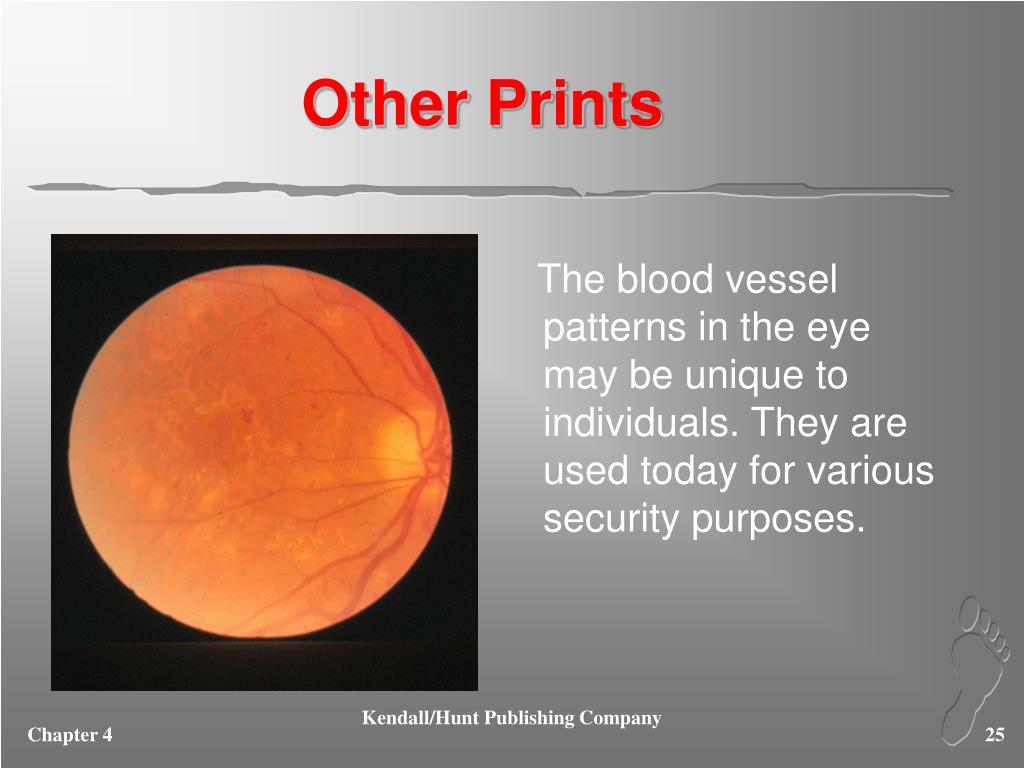 Other Prints

The blood vessel patterns in the eye may be unique to individuals. They are used today for various security purposes.

Kendall/Hunt Publishing Company

Chapter 4

25